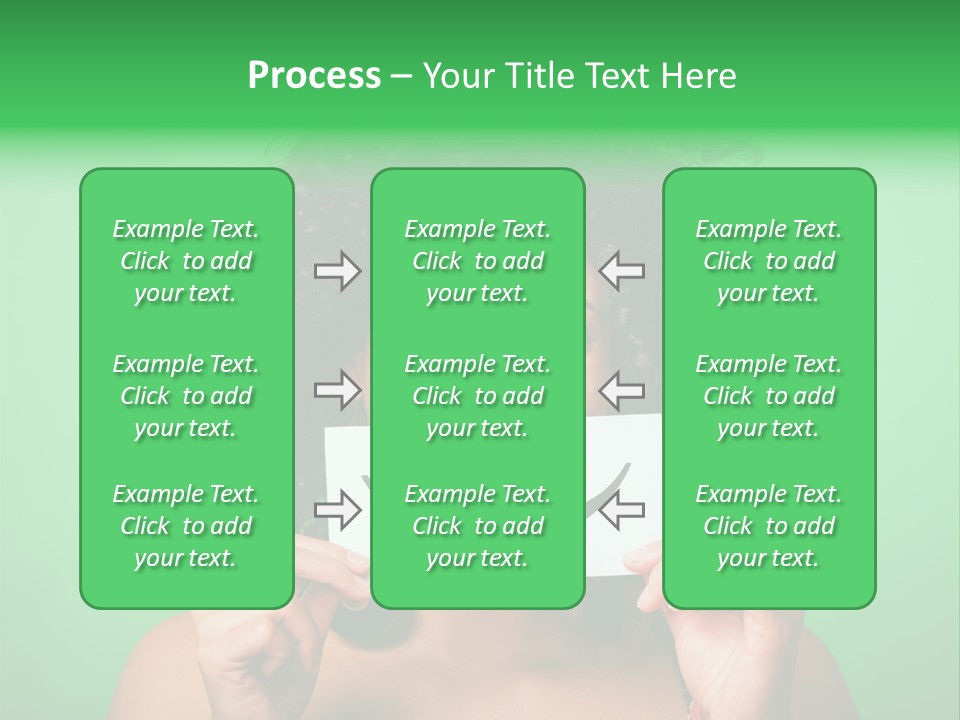 Process – Your Title Text Here

Example Text. Click to add your text.

Example Text. Click to add your text.

Example Text. Click to add your text.

Example Text. Click to add your text.

Example Text. Click to add your text.

Example Text. Click to add your text.

Example Text. Click to add your text.

Example Text. Click to add your text.

Example Text. Click to add your text.